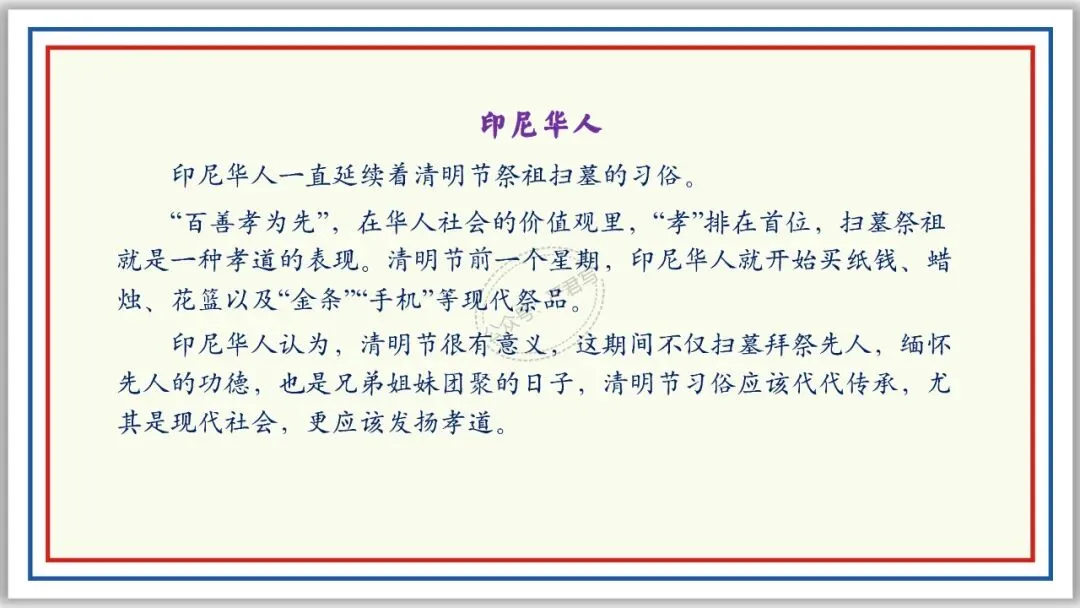 印尼华人

印尼华人一直延续着清明节祭祖扫墓的习俗。

“百善孝为先”，在华人社会的价值观里，“孝”排在首位，扫墓祭祖就是一种孝道的表现。清明节前一个星期，印尼华人就开始买纸钱、蜡烛、花篮以及“金条”“手机”等现代祭品。

印尼华人认为，清明节很有意义，这期间不仅扫墓拜祭先人，缅怀先人的功德，也是兄弟姐妹团聚的日子，清明节习俗应该代代传承，尤其是现代社会，更应该发扬孝道。